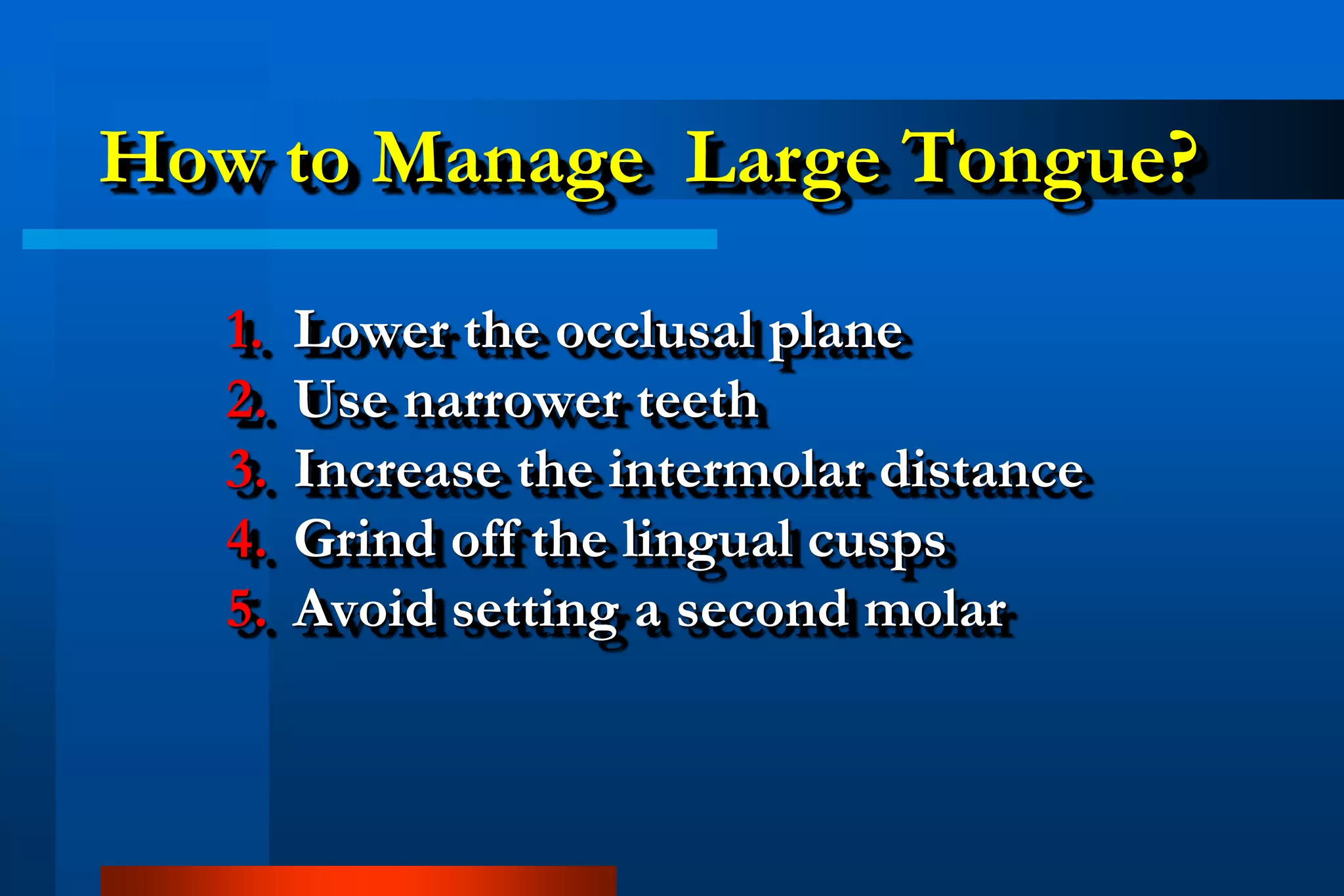 How to Manage  Large Tongue?

1. Lower the occlusal plane
2. Use narrower teeth
3. Increase the intermolar distance
4. Grind off the lingual cusps
5. Avoid setting a second molar